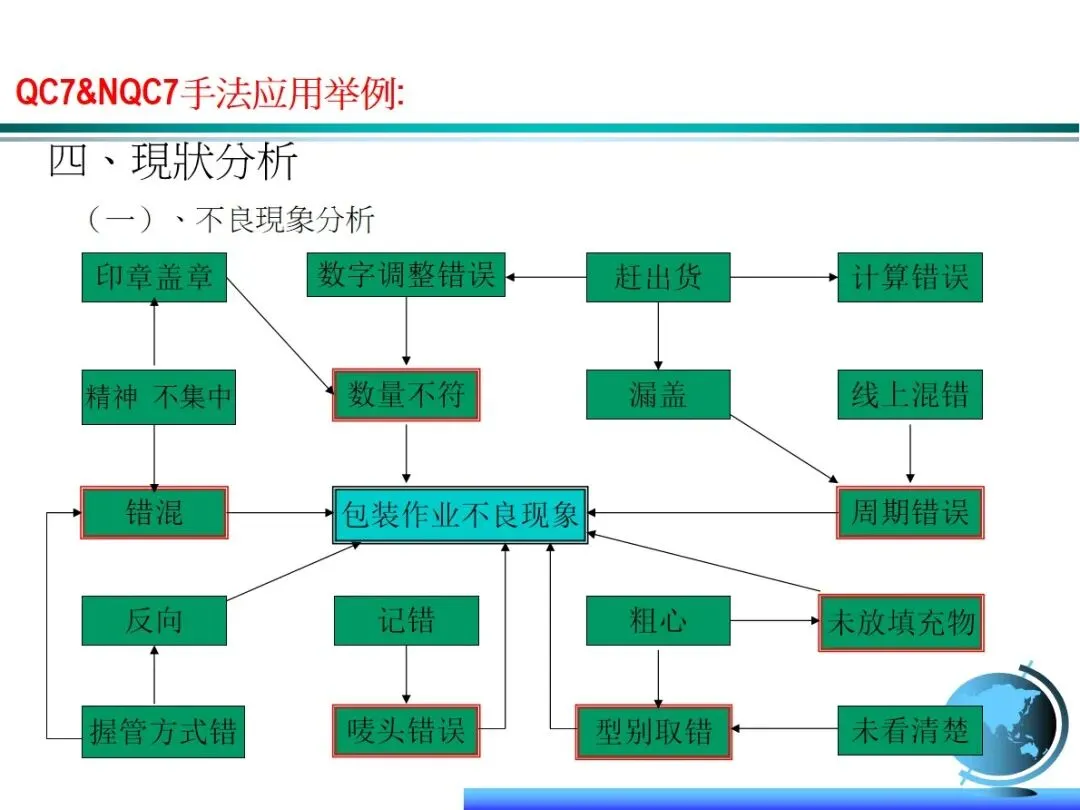 QC7&NQC7手法应用举例:

四、現狀分析

（一）、不良現象分析

印章盖章

数字调整错误

赶出货

计算错误

精神 不集中

数量不符

漏盖

线上混错

错混

包装作业不良现象

周期错误

反向

记错

粗心

未放填充物

握管方式错

唛头错误

型别取错

未看清楚